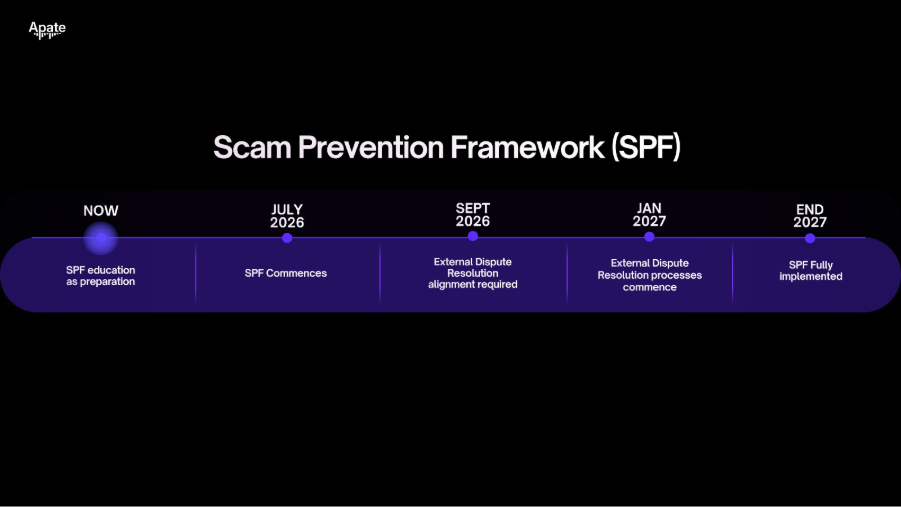 Apate

Scam Prevention Framework (SPF)

NOW

SPF education as preparation

JULY 2026

SPF Commences

SEPT 2026

External Dispute Resolution alignment required

JAN 2027

External Dispute Resolution processes commence

END 2027

SPF Fully implemented